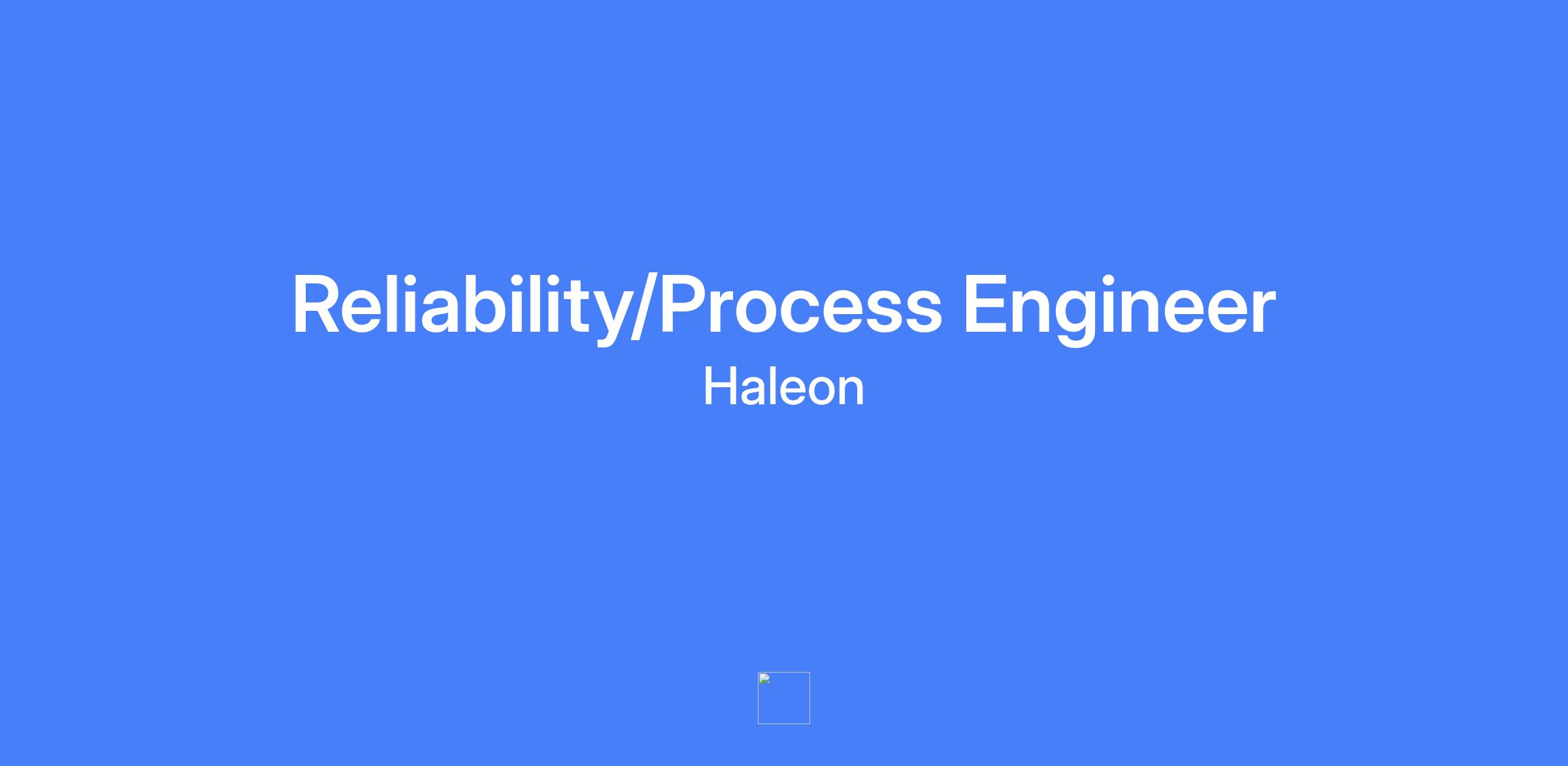 Reliability/Process Engineer

Haleon